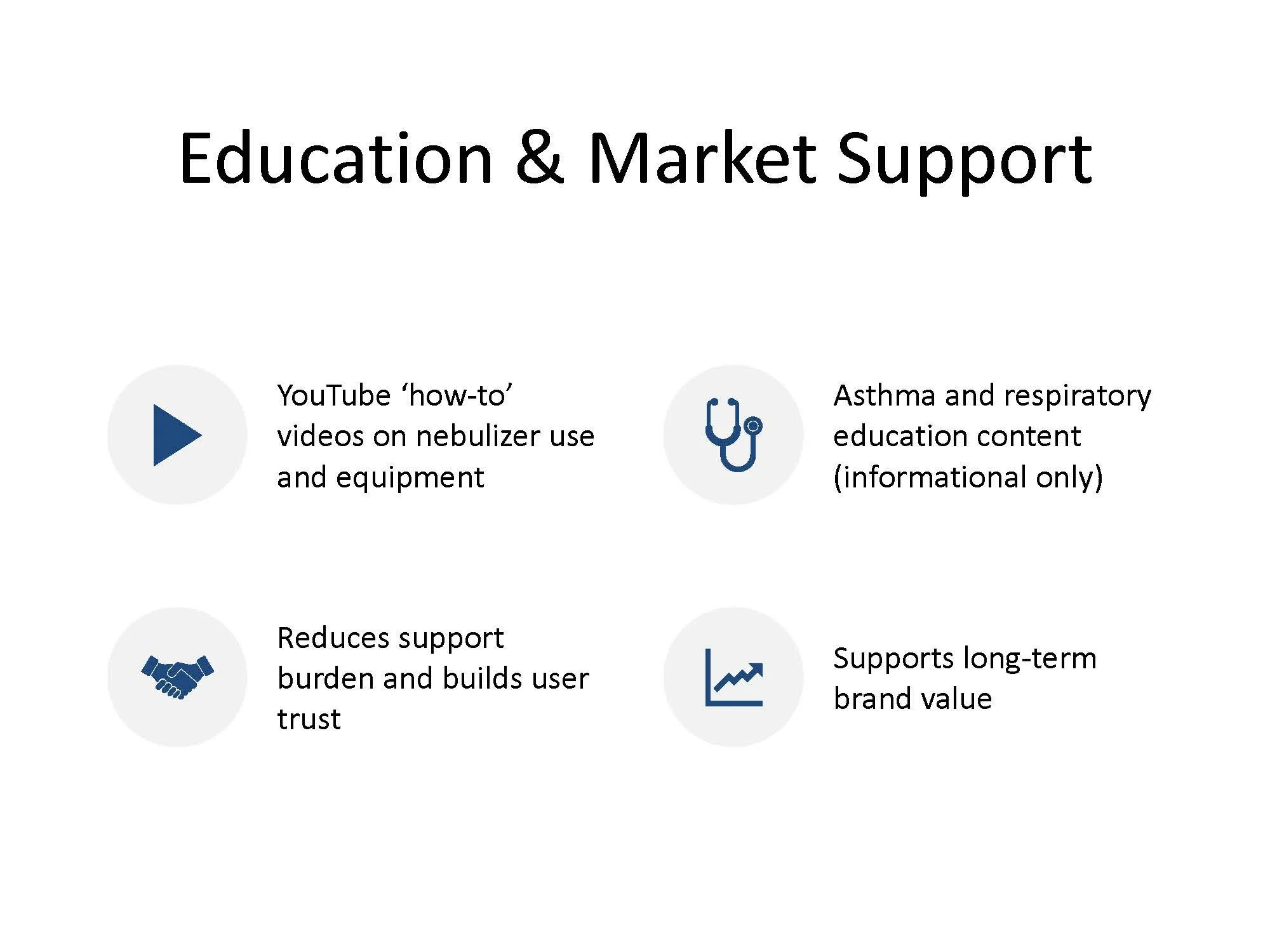 Education & Market Support

YouTube ‘how-to’ videos on nebulizer use and equipment

Asthma and respiratory education content (informational only)

Reduces support burden and builds user trust

Supports long-term brand value